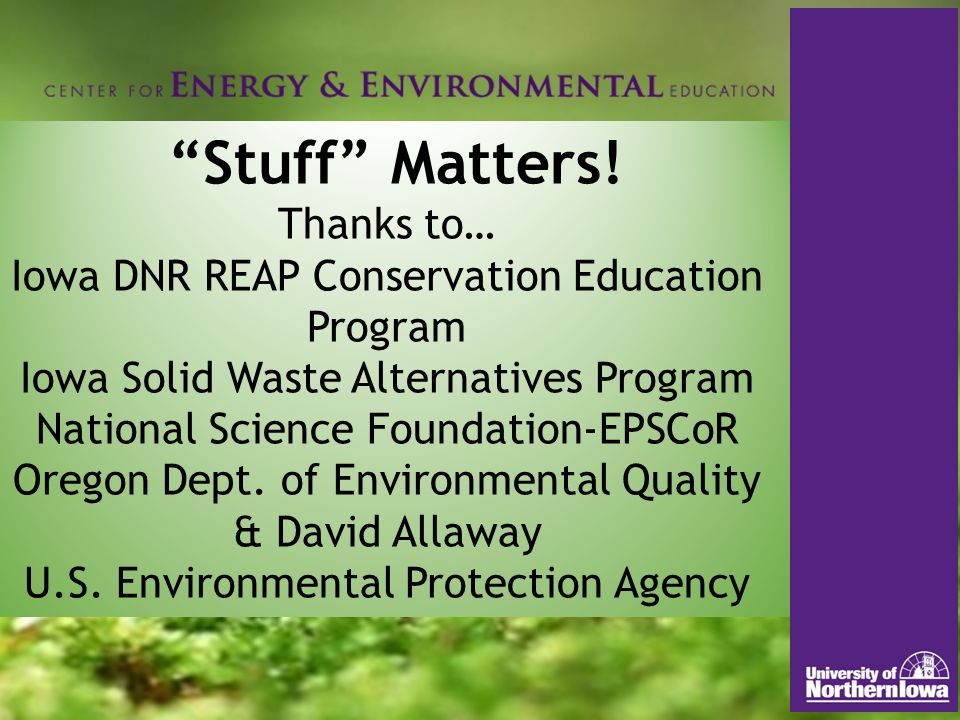 CENTER FOR ENERGY & ENVIRONMENTAL EDUCATION

“Stuff” Matters!

Thanks to…
Iowa DNR REAP Conservation Education Program
Iowa Solid Waste Alternatives Program
National Science Foundation-EPSCoR
Oregon Dept. of Environmental Quality & David Allaway
U.S. Environmental Protection Agency

University of Northern Iowa